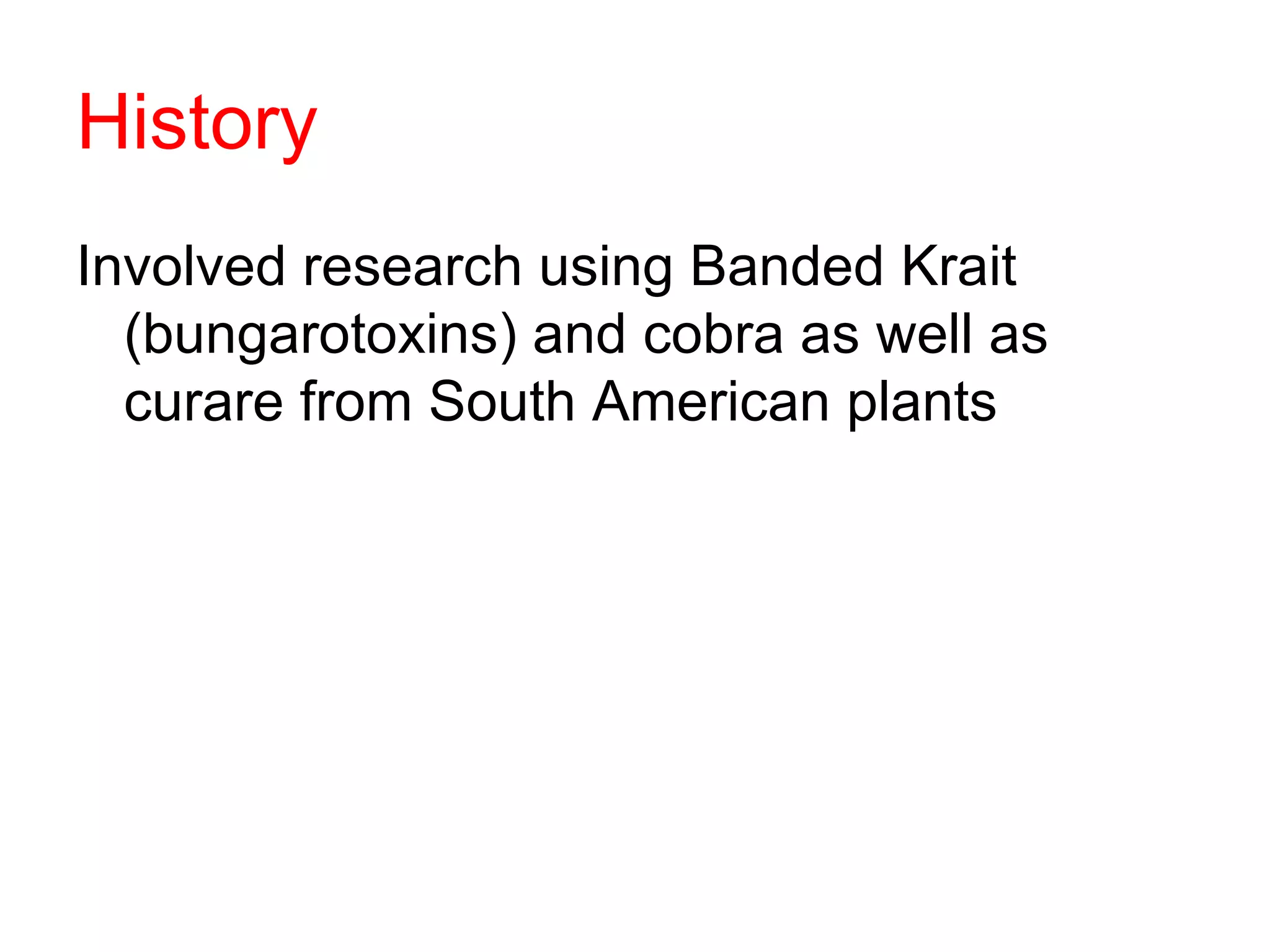 History

Involved research using Banded Krait (bungarotoxins) and cobra as well as curare from South American plants